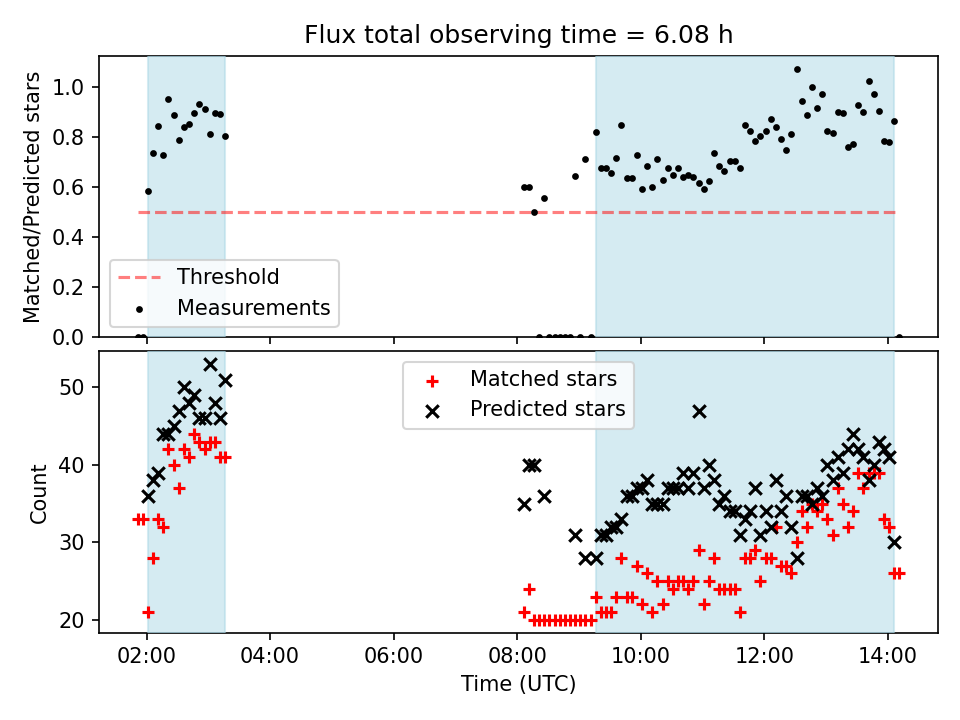 Flux total observing time = 6.08 h

Matched/Predicted stars

1.0
0.8
0.6
0.4
0.2
0.0

Threshold
Measurements

Count

50
40
30
20

Matched stars
Predicted stars

02:00
04:00
06:00
08:00
10:00
12:00
14:00

Time (UTC)